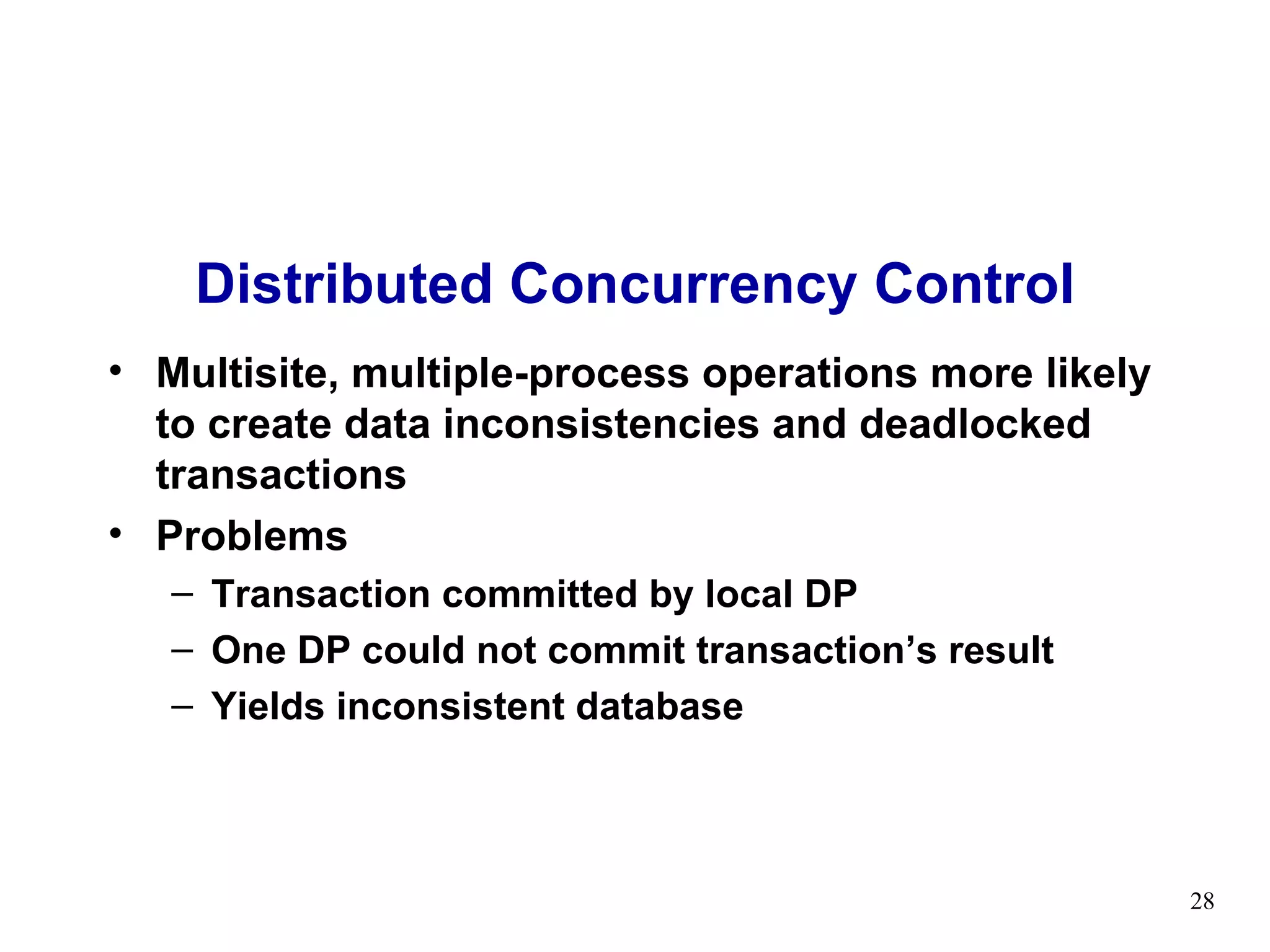 Distributed Concurrency Control

• Multisite, multiple-process operations more likely to create data inconsistencies and deadlocked transactions

• Problems
  – Transaction committed by local DP
  – One DP could not commit transaction’s result
  – Yields inconsistent database

28